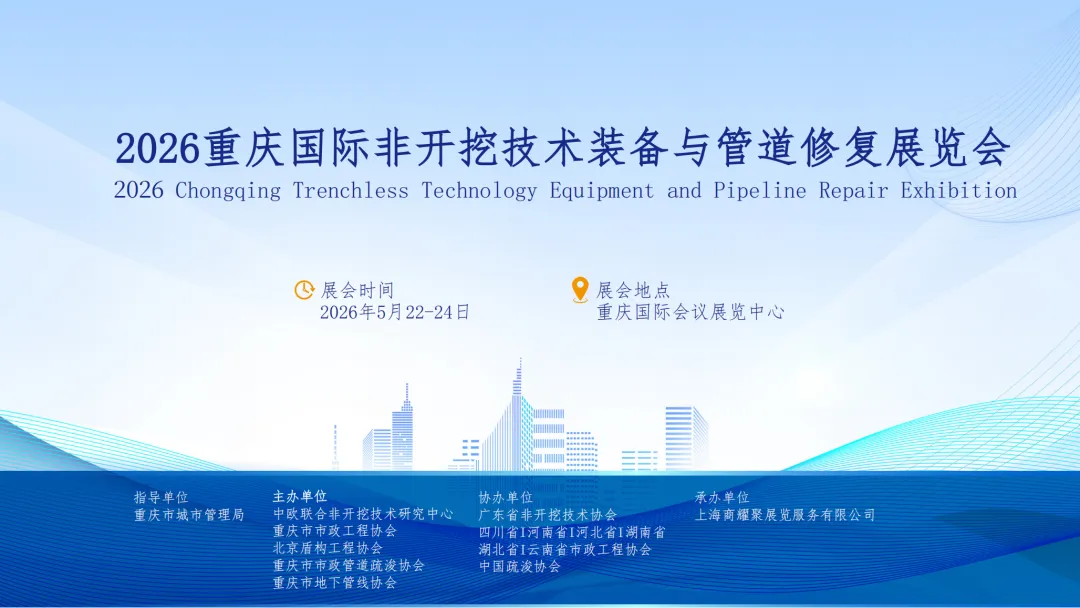 2026重庆国际非开挖技术装备与管道修复展览会
2026 Chongqing Trenchless Technology Equipment and Pipeline Repair Exhibition

展会时间
2026年5月22-24日

展会地点
重庆国际会议展览中心

指导单位
重庆市城市管理局

主办单位
中欧联合非开挖技术研究中心
重庆市市政工程协会
北京盾构工程协会
重庆市市政管道疏浚协会
重庆市地下管线协会

协办单位
广东省非开挖技术协会
四川省I河南省I河北省I湖南省
湖北省I云南省市政工程协会
中国疏浚协会

承办单位
上海商耀聚展览服务有限公司